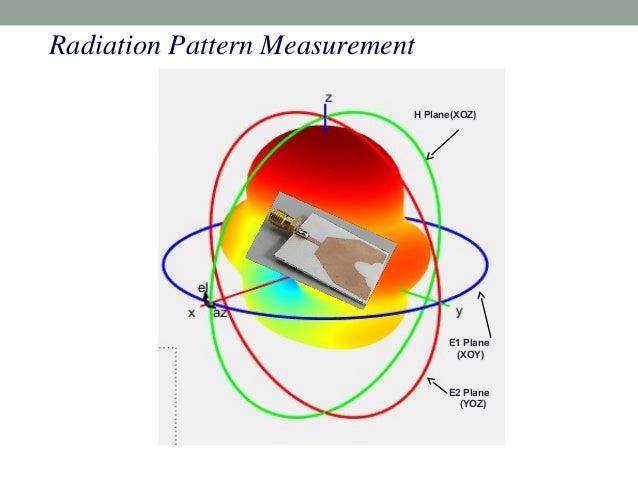 Radiation Pattern Measurement

z

H Plane(XOZ)

el

x

az

y

E1 Plane (XOY)

E2 Plane (YOZ)